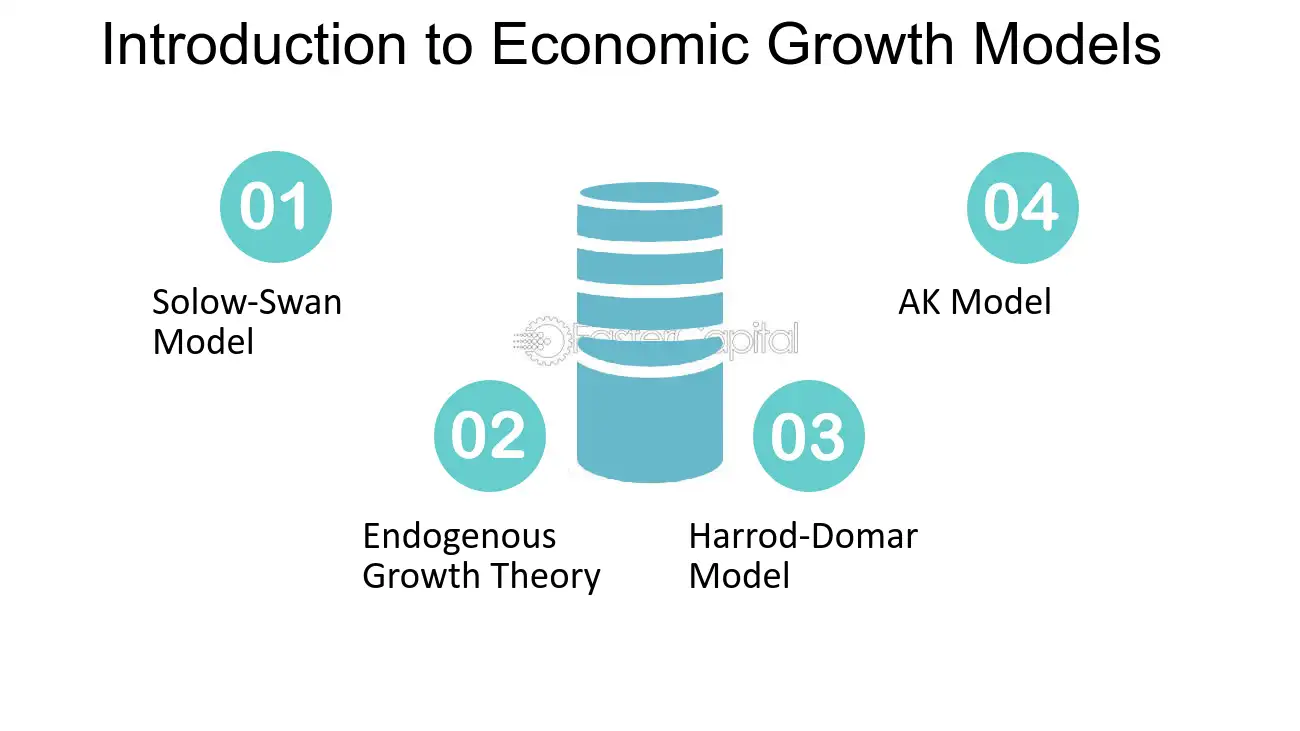 Introduction to Economic Growth Models

01

Solow-Swan Model

FasterCapital

02

Endogenous Growth Theory

03

Harrod-Domar Model

04

AK Model